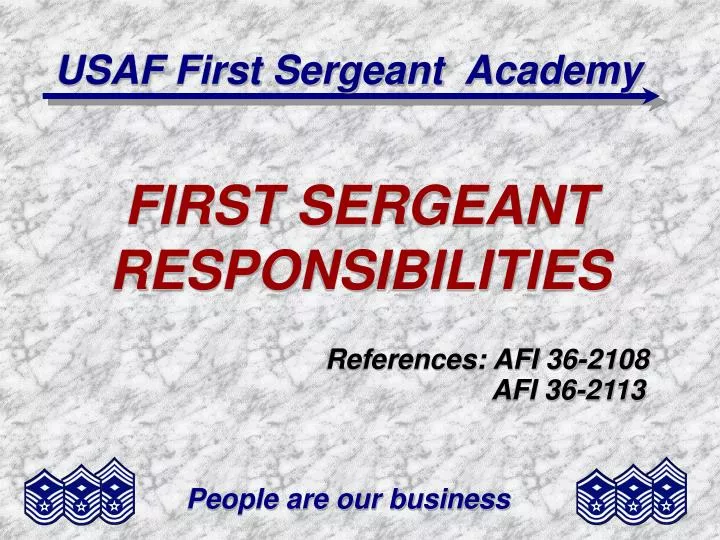 USAF First Sergeant Academy

FIRST SERGEANT RESPONSIBILITIES

References: AFI 36-2108
AFI 36-2113

People are our business